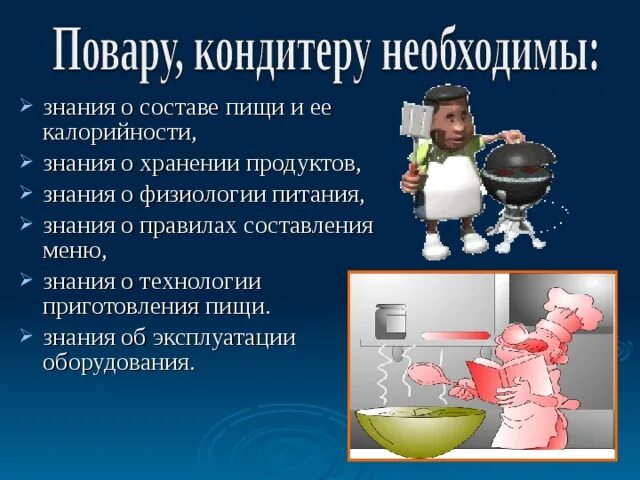 Повару, кондитеру необходимы:

➢ знания о составе пищи и ее калорийности,
➢ знания о хранении продуктов,
➢ знания о физиологии питания,
➢ знания о правилах составления меню,
➢ знания о технологии приготовления пищи.
➢ знания об эксплуатации оборудования.